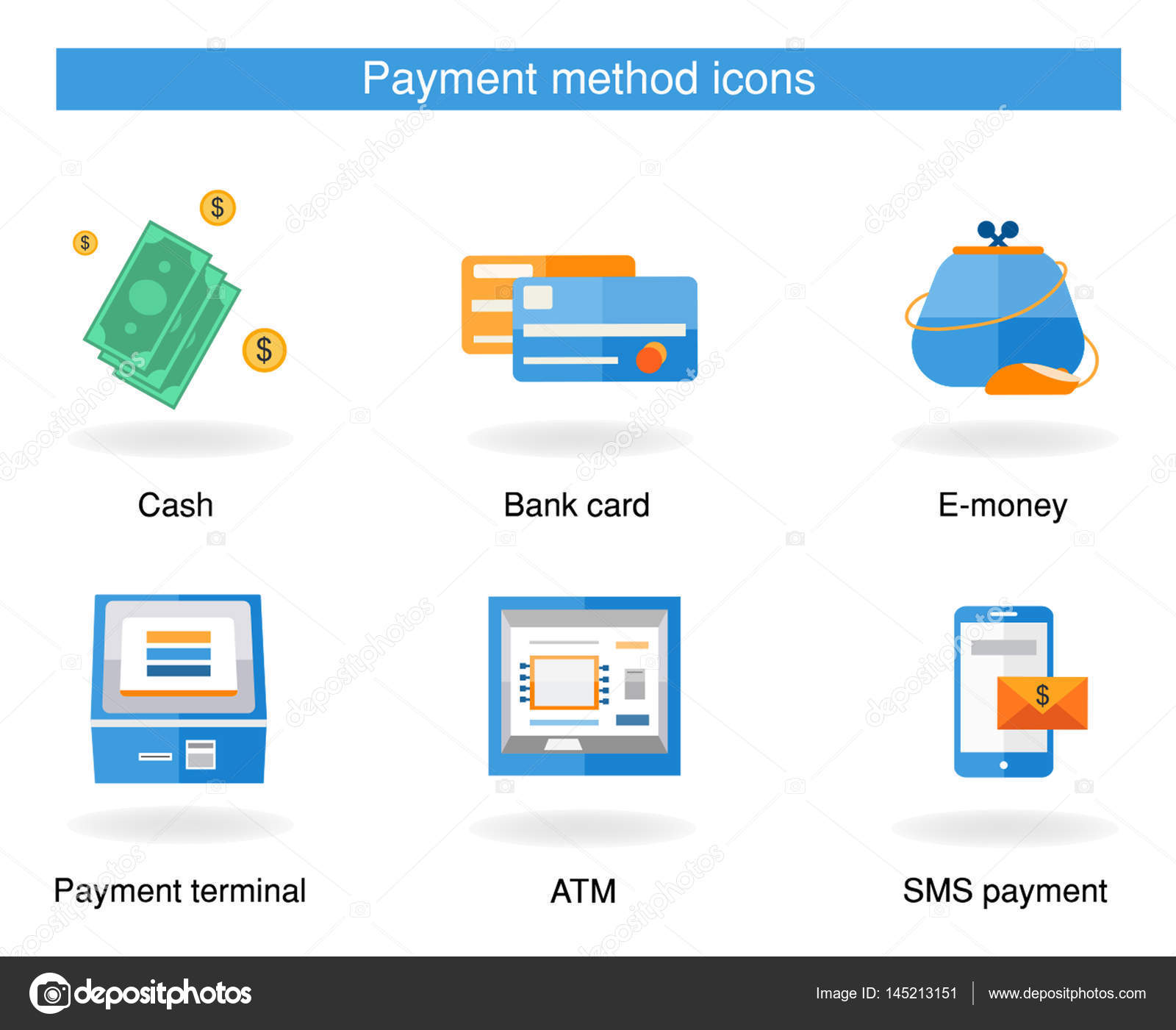 Payment method icons

$

$

$

Cash

Bank card

E-money

$

Payment terminal

ATM

SMS payment

depositphotos

Image ID: 145213151 | www.depositphotos.com